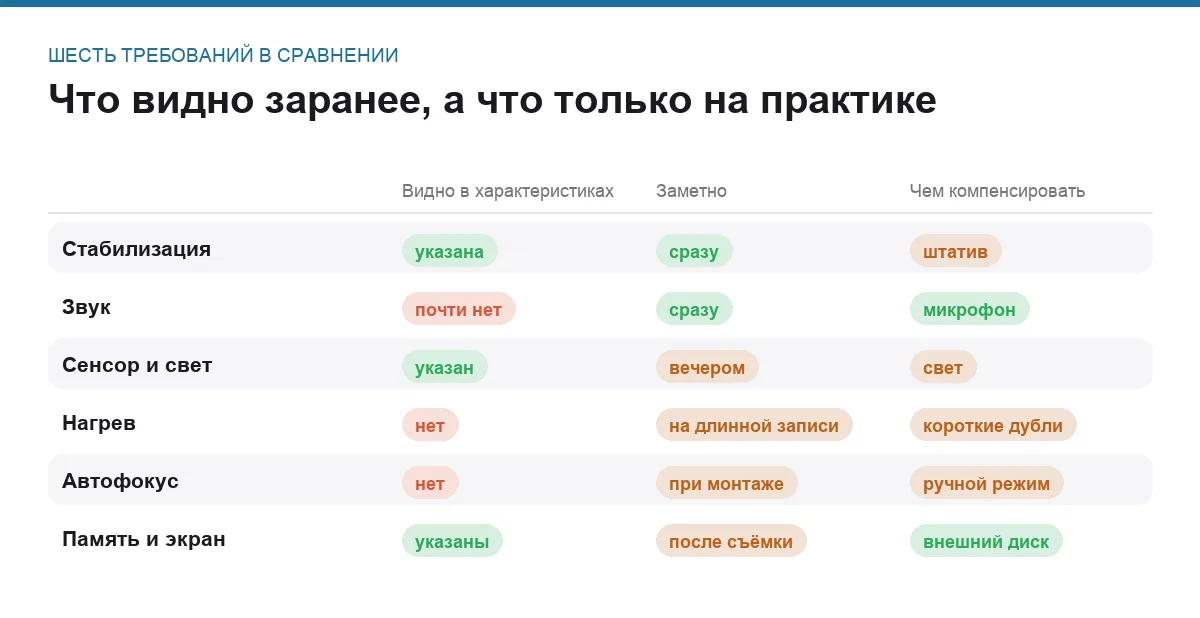 ШЕСТЬ ТРЕБОВАНИЙ В СРАВНЕНИИ

Что видно заранее, а что только на практике

| | Видно в характеристиках | Заметно | Чем компенсировать |
|---|---|---|---|
| Стабилизация | указана | сразу | штатив |
| Звук | почти нет | сразу | микрофон |
| Сенсор и свет | указан | вечером | свет |
| Нагрев | нет | на длинной записи | короткие дубли |
| Автофокус | нет | при монтаже | ручной режим |
| Память и экран | указаны | после съёмки | внешний диск |